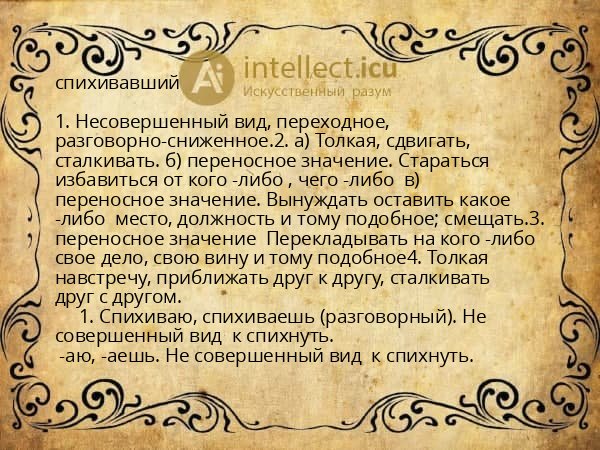 спихивавший

Ai intellect.icu
Искусственный разум

1. Несовершенный вид, переходное, разговорно-сниженное.2. а) Толкая, сдвигать, сталкивать. б) переносное значение. Стараться избавиться от кого -либо , чего -либо в) переносное значение. Вынуждать оставить какое -либо место, должность и тому подобное; смещать.3. переносное значение Перекладывать на кого -либо свое дело, свою вину и тому подобное4. Толкая навстречу, приближать друг к другу, сталкивать друг с другом.

1. Спихиваю, спихиваешь (разговорный). Не совершенный вид к спихнуть.
-аю, -аешь. Не совершенный вид к спихнуть.